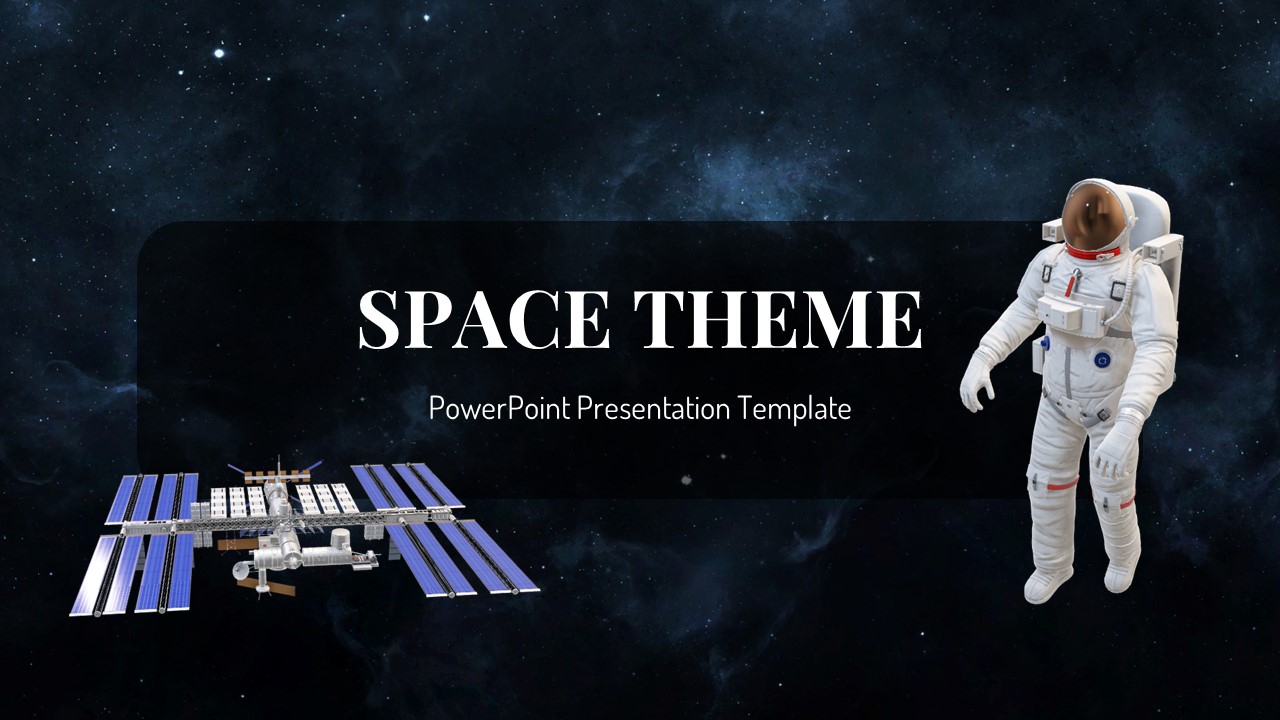 SPACE THEME

PowerPoint Presentation Template